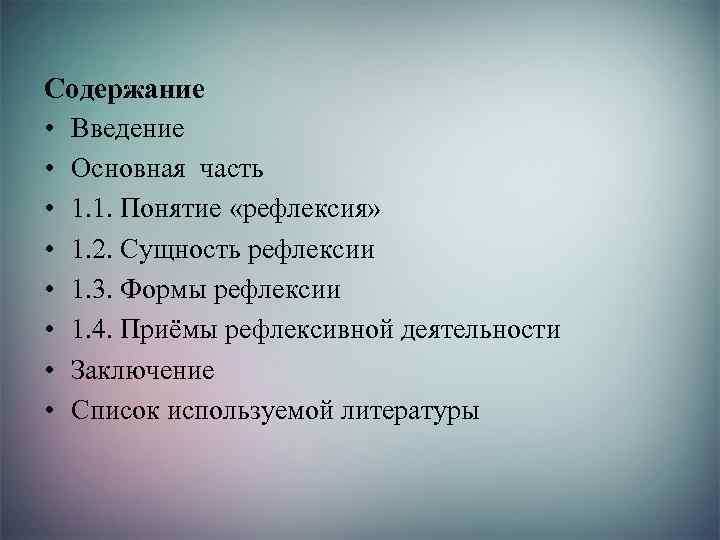 Содержание

• Введение
• Основная часть
• 1.1. Понятие «рефлексия»
• 1.2. Сущность рефлексии
• 1.3. Формы рефлексии
• 1.4. Приёмы рефлексивной деятельности
• Заключение
• Список используемой литературы